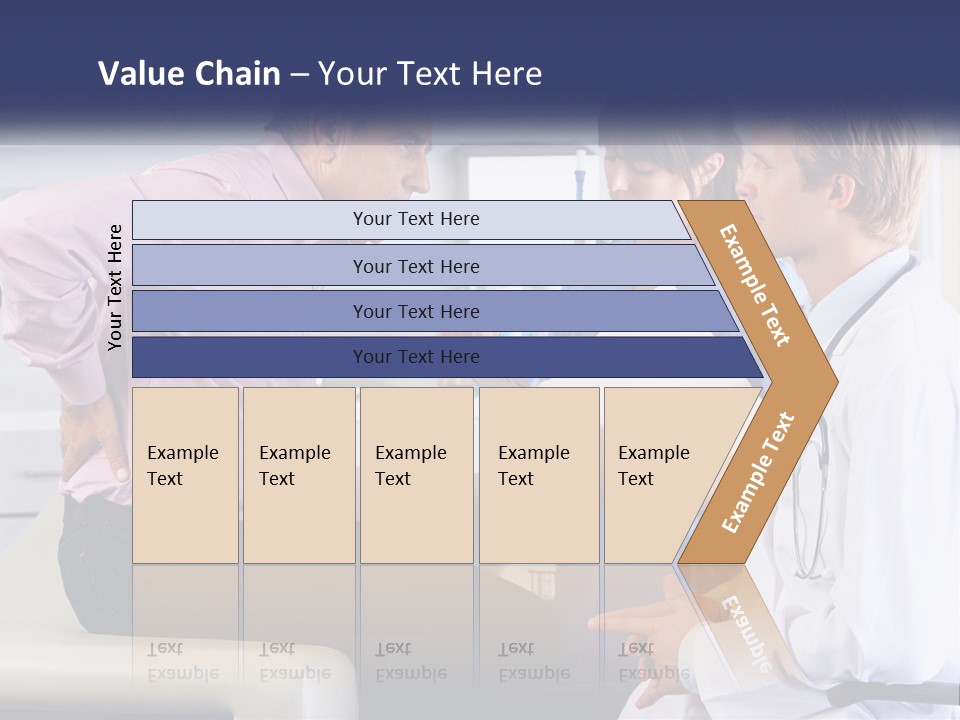 Value Chain – Your Text Here

Your Text Here

Your Text Here

Your Text Here

Your Text Here

Your Text Here

Example Text

Example Text

Example Text

Example Text

Example Text

Example Text

Example Text